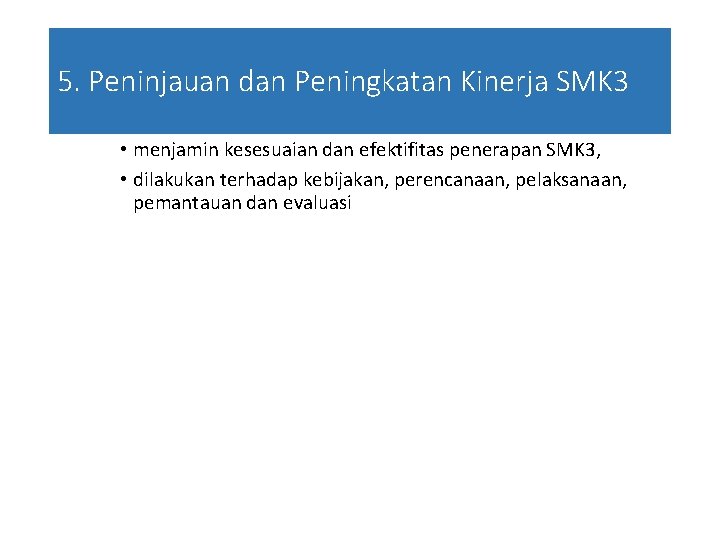 5. Peninjauan dan Peningkatan Kinerja SMK3

• menjamin kesesuaian dan efektifitas penerapan SMK3,

• dilakukan terhadap kebijakan, perencanaan, pelaksanaan, pemantauan dan evaluasi